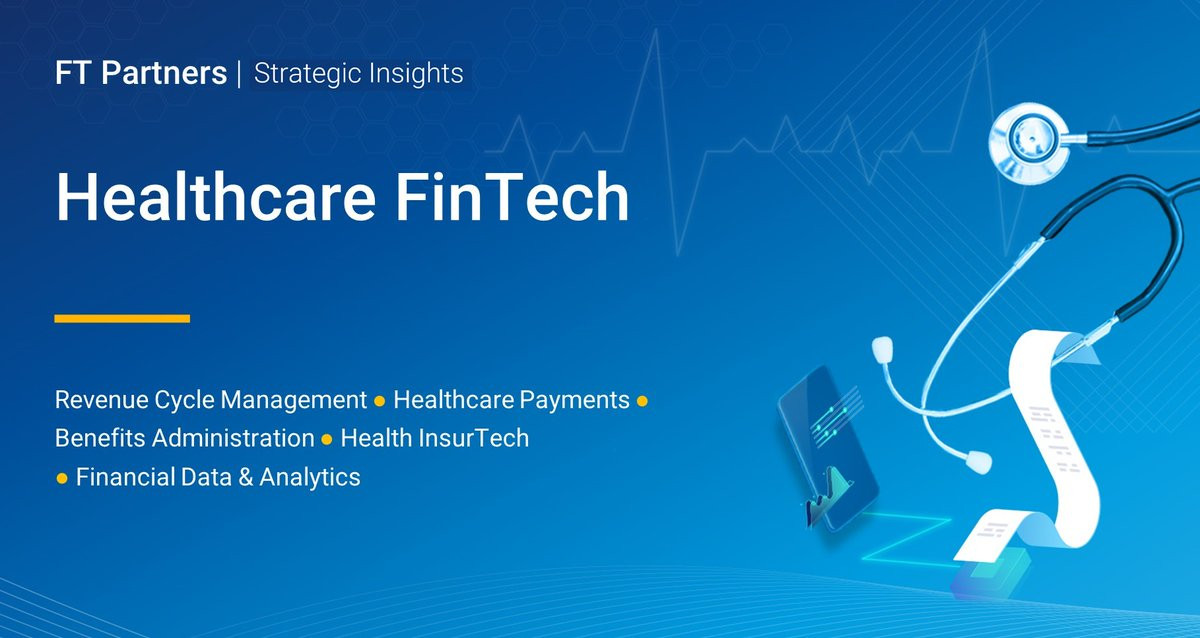 FT Partners | Strategic Insights

Healthcare FinTech

Revenue Cycle Management ● Healthcare Payments ● Benefits Administration ● Health InsurTech ● Financial Data & Analytics